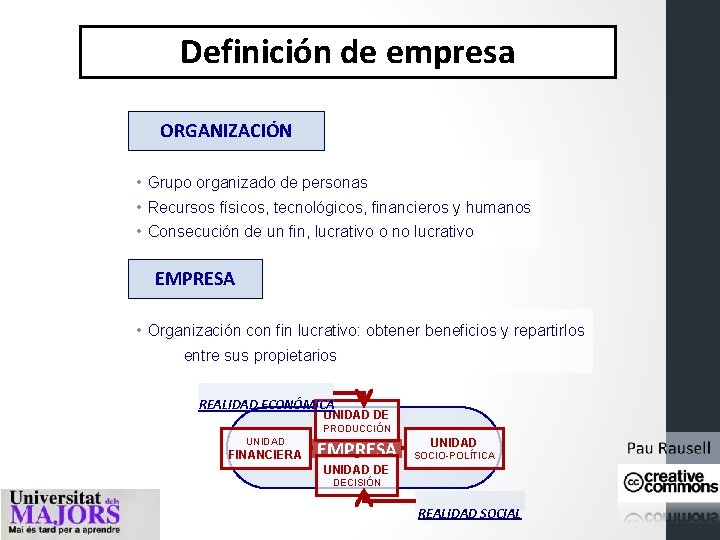 Definición de empresa

ORGANIZACIÓN

• Grupo organizado de personas
• Recursos físicos, tecnológicos, financieros y humanos
• Consecución de un fin, lucrativo o no lucrativo

EMPRESA

• Organización con fin lucrativo: obtener beneficios y repartirlos entre sus propietarios

REALIDAD ECONÓMICA

UNIDAD DE PRODUCCIÓN

UNIDAD FINANCIERA

EMPRESA

UNIDAD SOCIO-POLÍTICA

UNIDAD DE DECISIÓN

REALIDAD SOCIAL

Pau Rausell

cc creative commons

Universitat dels MAJORS
Mai és tard per a aprendre